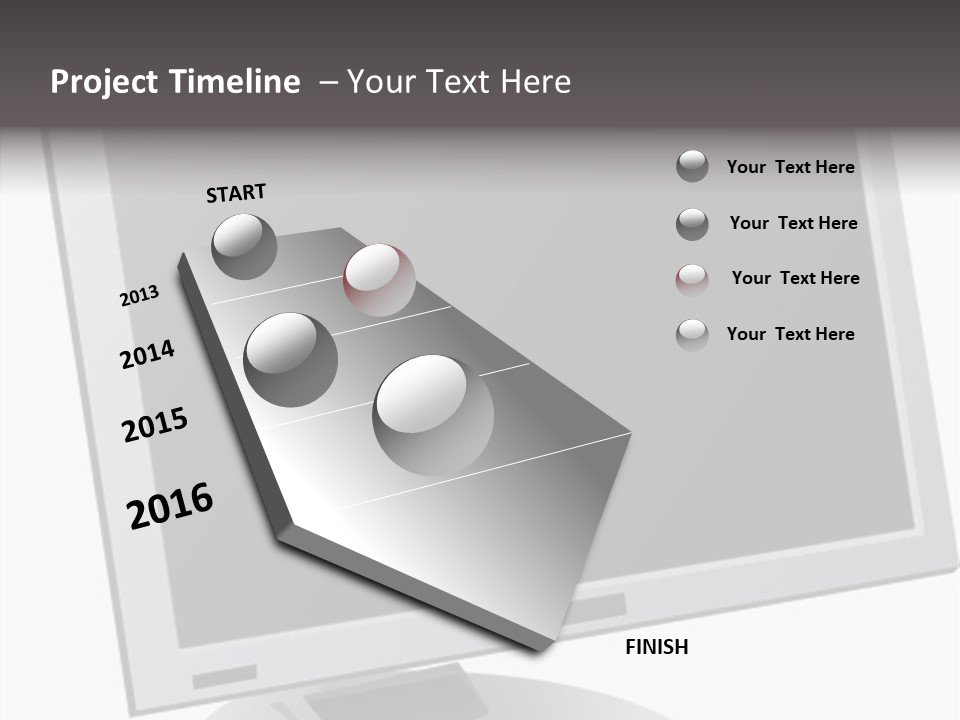 Project Timeline – Your Text Here

START

2013

2014

2015

2016

FINISH

Your Text Here

Your Text Here

Your Text Here

Your Text Here